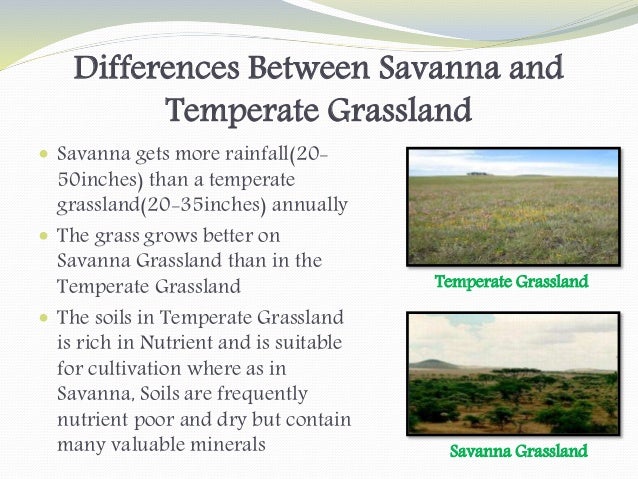 Differences Between Savanna and Temperate Grassland

- Savanna gets more rainfall(20-50inches) than a temperate grassland(20-35inches) annually
- The grass grows better on Savanna Grassland than in the Temperate Grassland
- The soils in Temperate Grassland is rich in Nutrient and is suitable for cultivation where as in Savanna, Soils are frequently nutrient poor and dry but contain many valuable minerals

Temperate Grassland

Savanna Grassland